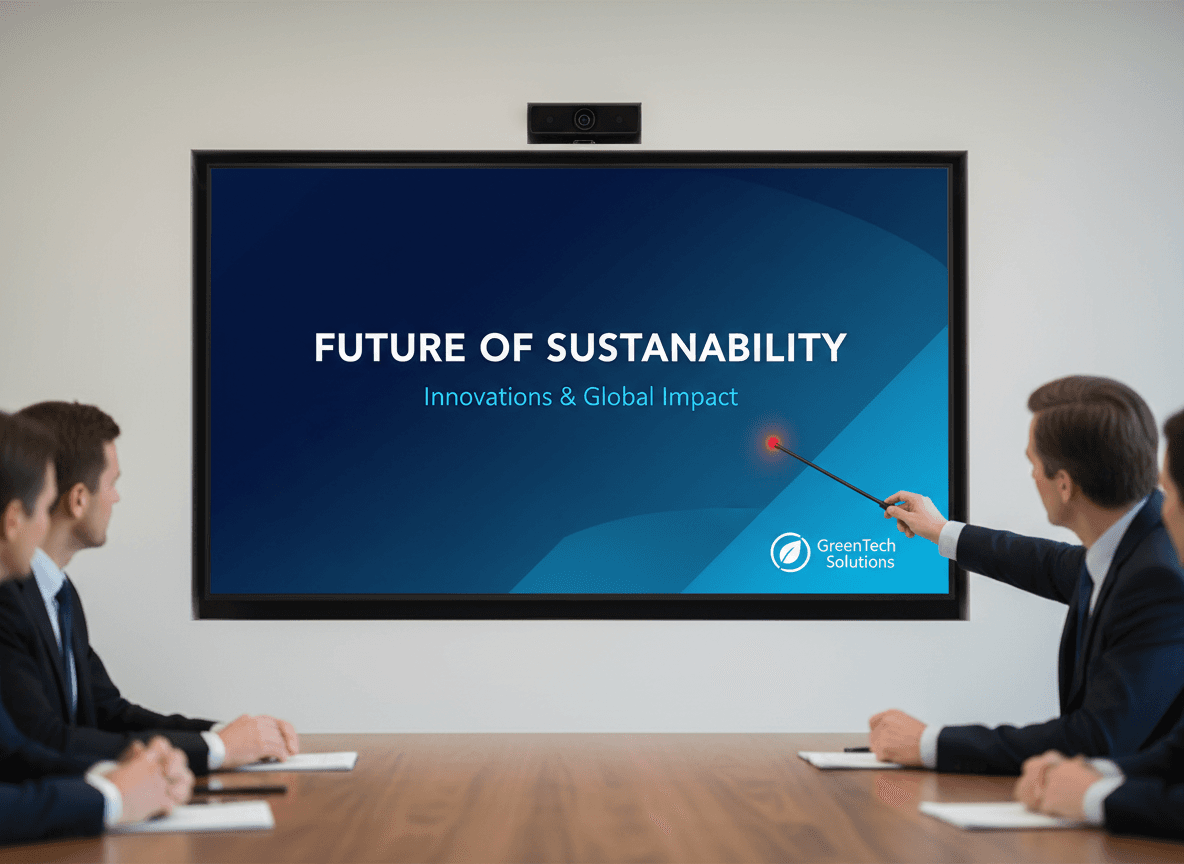 FUTURE OF SUSTANABILITY

Innovations & Global Impact

GreenTech Solutions